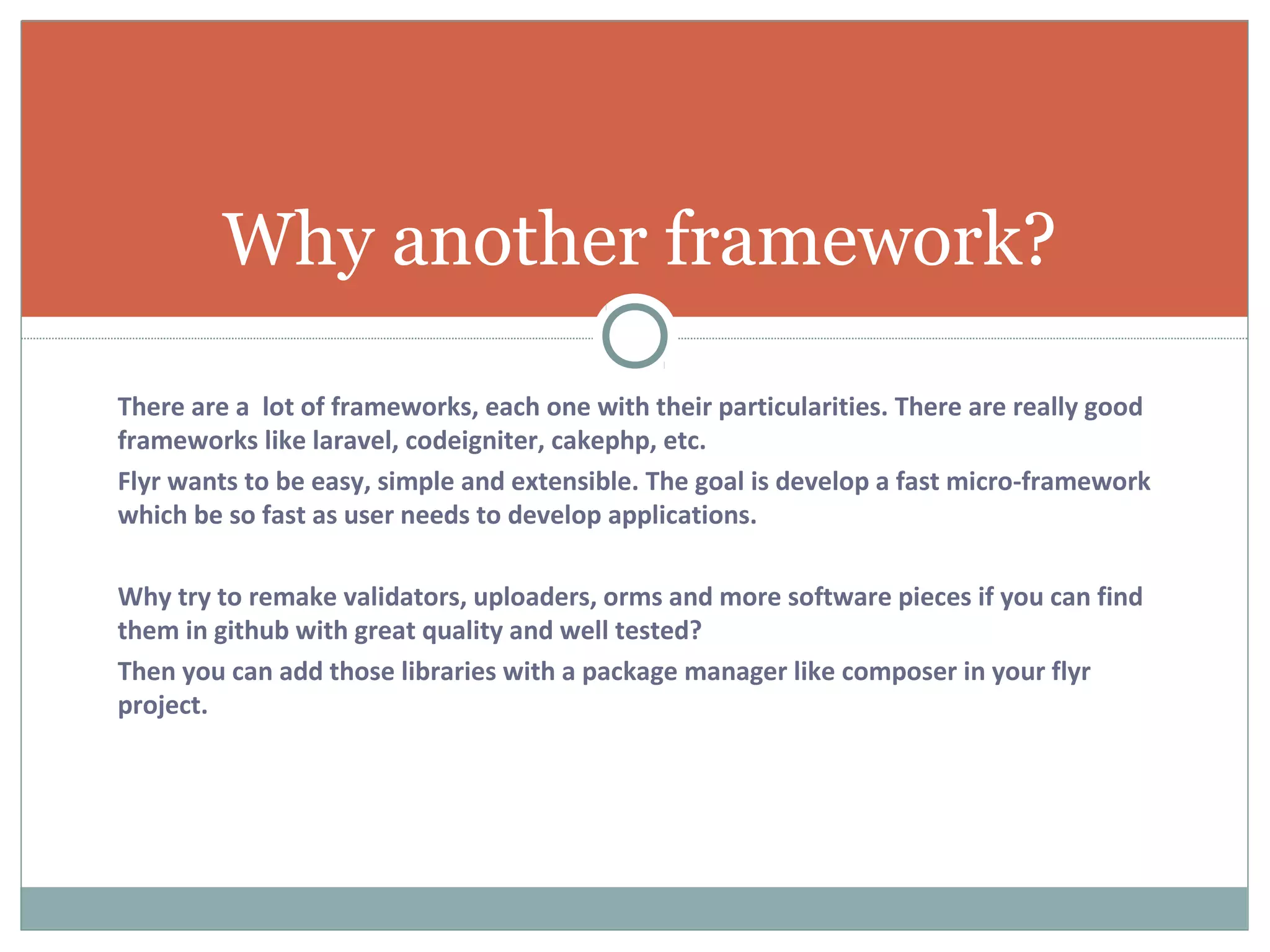 Why another framework?

There are a lot of frameworks, each one with their particularities. There are really good frameworks like laravel, codeigniter, cakephp, etc.

Flyr wants to be easy, simple and extensible. The goal is develop a fast micro-framework which be so fast as user needs to develop applications.

Why try to remake validators, uploaders, orms and more software pieces if you can find them in github with great quality and well tested?

Then you can add those libraries with a package manager like composer in your flyr project.